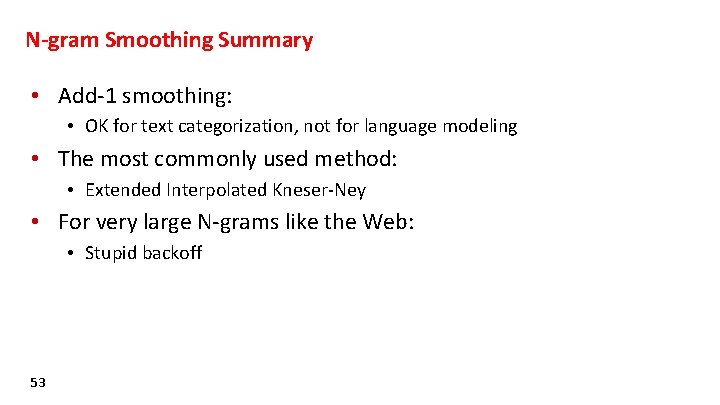 N-gram Smoothing Summary

• Add-1 smoothing:
  • OK for text categorization, not for language modeling
• The most commonly used method:
  • Extended Interpolated Kneser-Ney
• For very large N-grams like the Web:
  • Stupid backoff

53